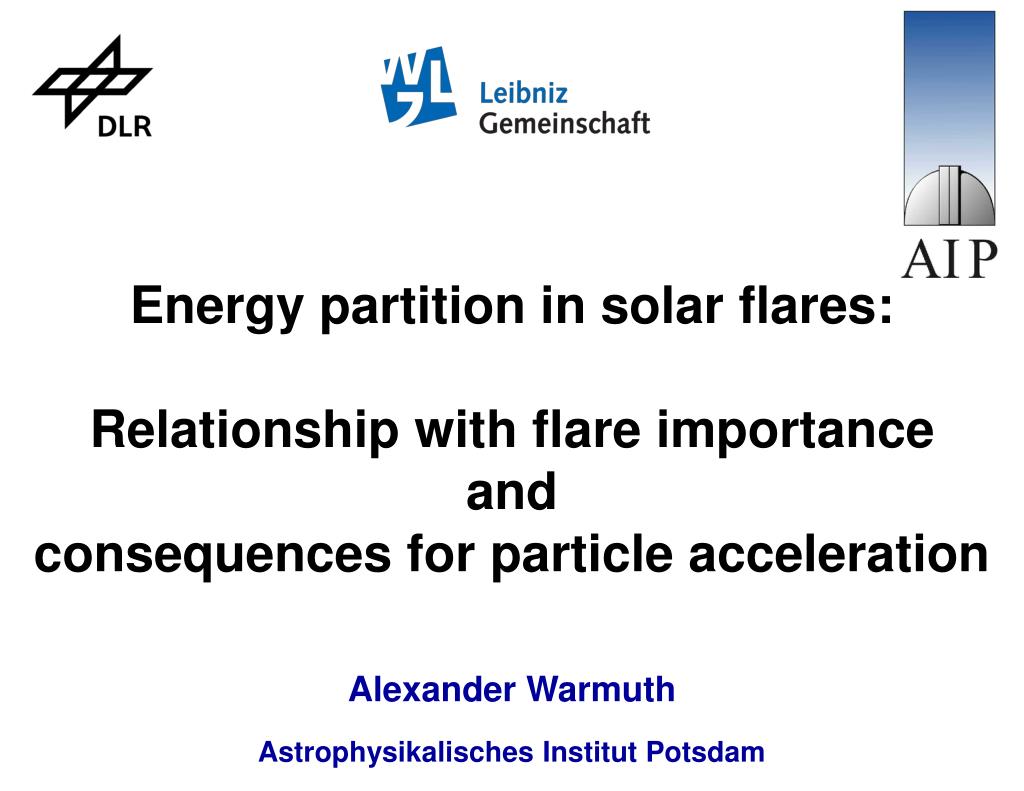 DLR

Leibniz
Gemeinschaft

AIP

Energy partition in solar flares:

Relationship with flare importance
and
consequences for particle acceleration

Alexander Warmuth

Astrophysikalisches Institut Potsdam